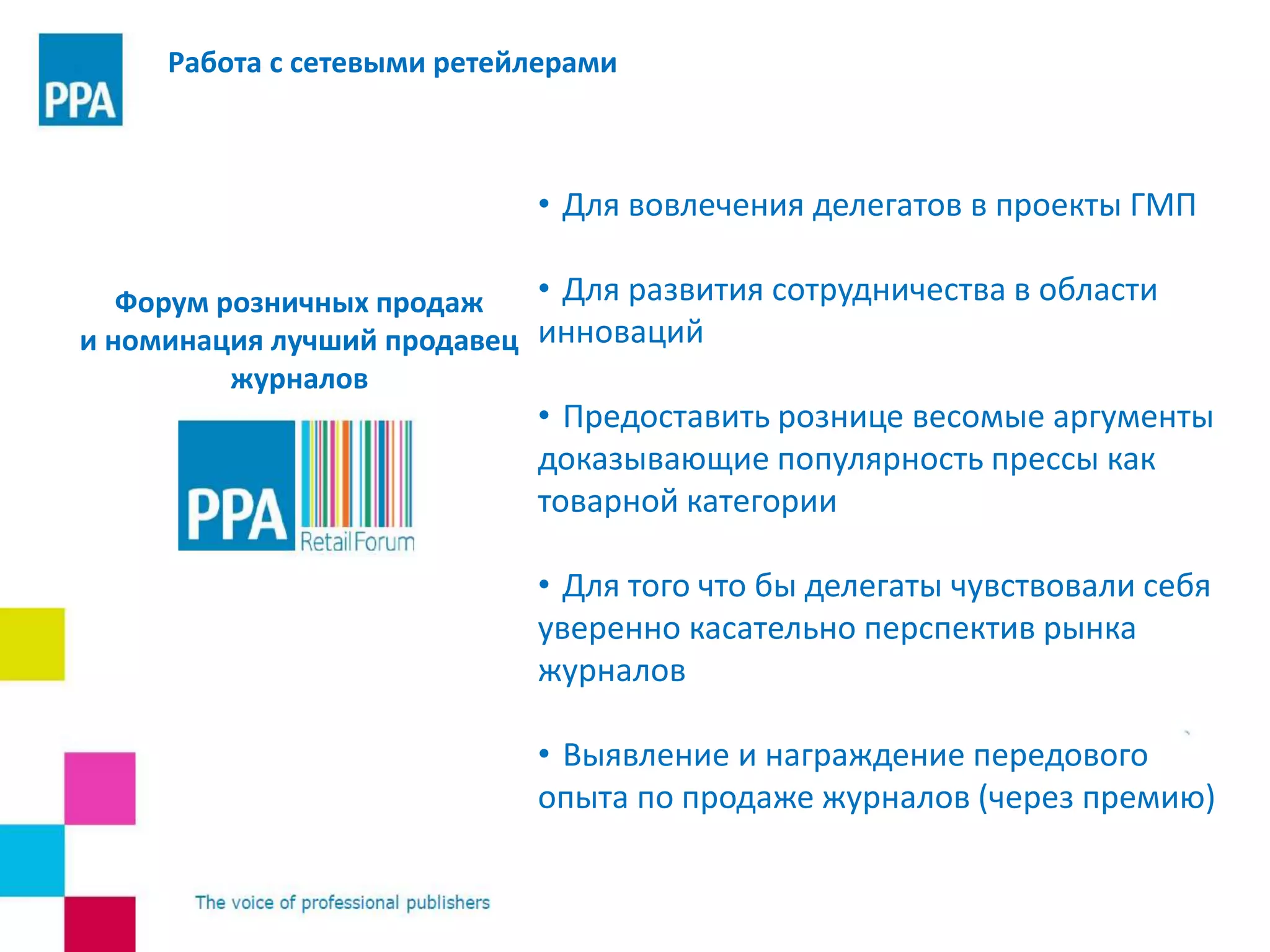 PPA

Работа с сетевыми ретейлерами

Форум розничных продаж и номинация лучший продавец журналов

PPA
Retail Forum

• Для вовлечения делегатов в проекты ГМП

• Для развития сотрудничества в области инноваций

• Предоставить рознице весомые аргументы доказывающие популярность прессы как товарной категории

• Для того что бы делегаты чувствовали себя уверенно касательно перспектив рынка журналов

• Выявление и награждение передового опыта по продаже журналов (через премию)

The voice of professional publishers